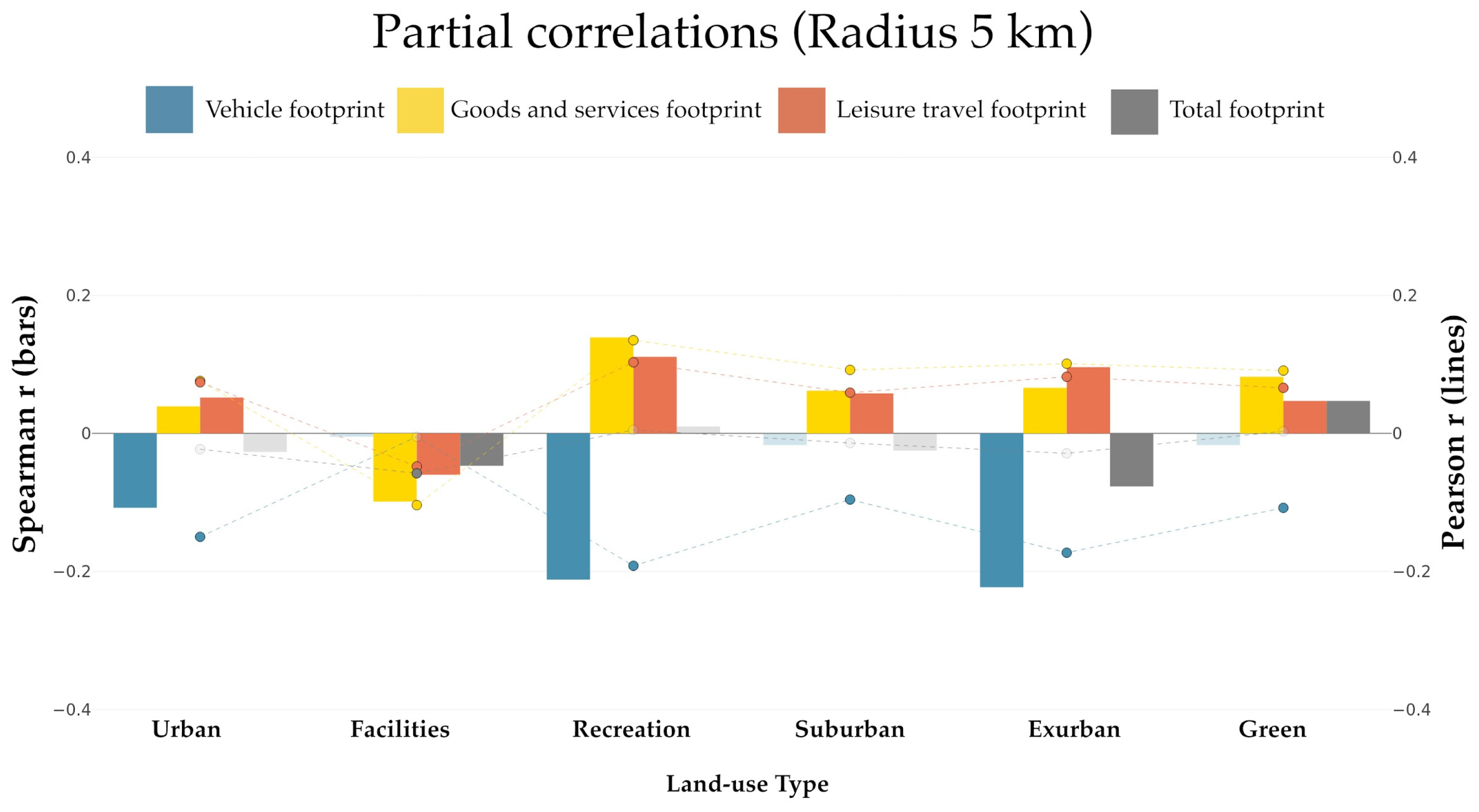 Partial correlations (Radius 5 km)

Vehicle footprint
Goods and services footprint
Leisure travel footprint
Total footprint

Spearman r (bars)

0.4
0.2
0
−0.2
−0.4

Pearson r (lines)

0.4
0.2
0
−0.2
−0.4

Urban
Facilities
Recreation
Suburban
Exurban
Green

Land-use Type